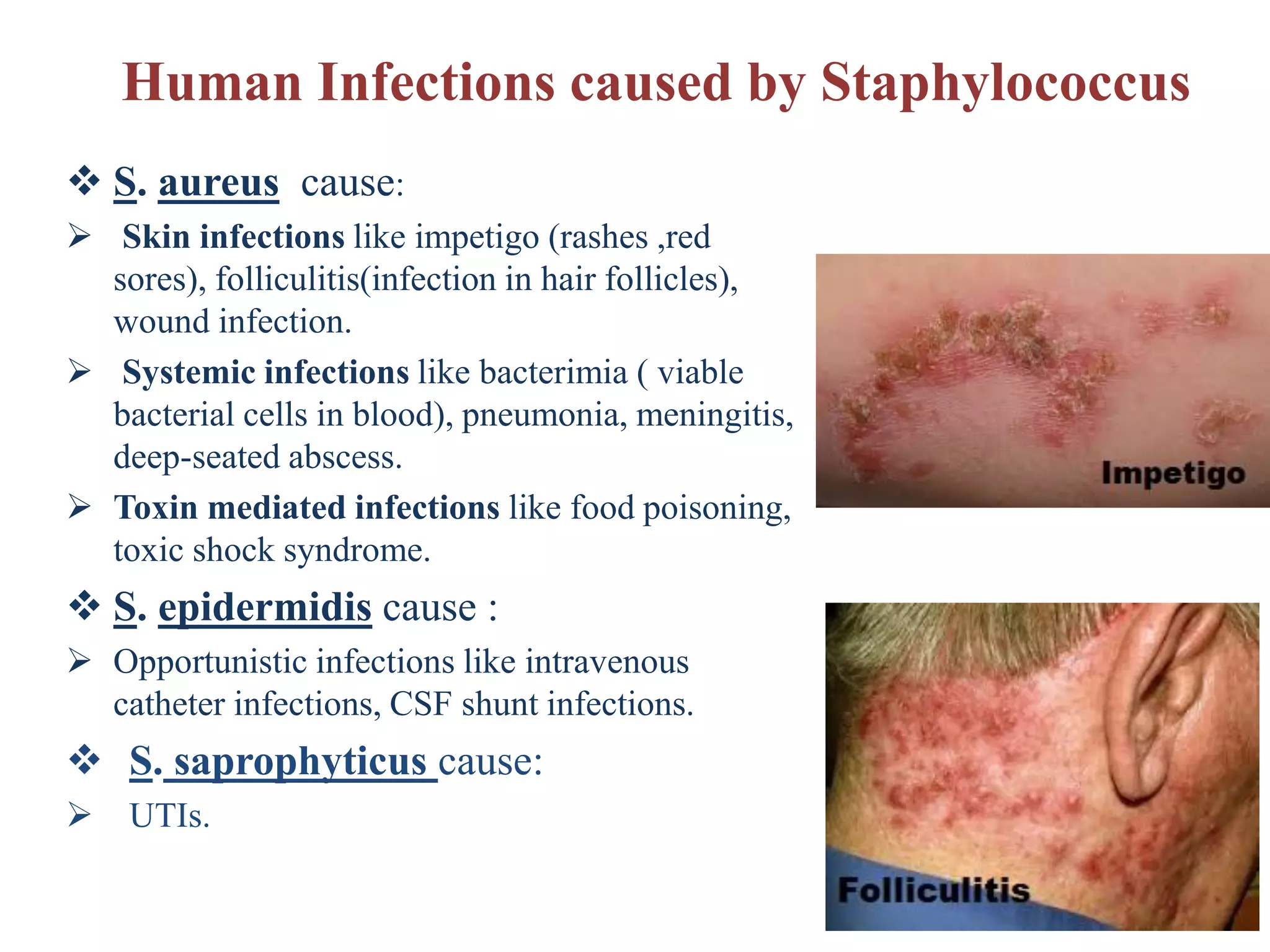 Human Infections caused by Staphylococcus

❖ S. aureus cause:

➢ Skin infections like impetigo (rashes ,red sores), folliculitis(infection in hair follicles), wound infection.

➢ Systemic infections like bacterimia ( viable bacterial cells in blood), pneumonia, meningitis, deep-seated abscess.

➢ Toxin mediated infections like food poisoning, toxic shock syndrome.

❖ S. epidermidis cause :

➢ Opportunistic infections like intravenous catheter infections, CSF shunt infections.

❖ S. saprophyticus cause:

➢ UTIs.

Impetigo

Folliculitis